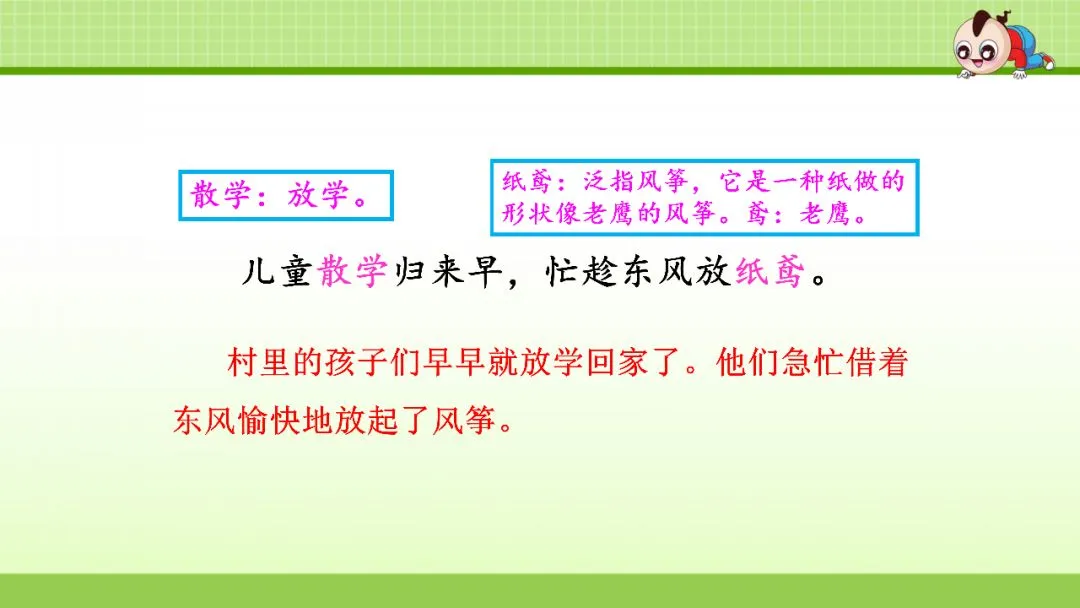 散学：放学。

纸鸢：泛指风筝，它是一种纸做的形状像老鹰的风筝。鸢：老鹰。

儿童散学归来早，忙趁东风放纸鸢。

村里的孩子们早早就放学回家了。他们急忙借着东风愉快地放起了风筝。